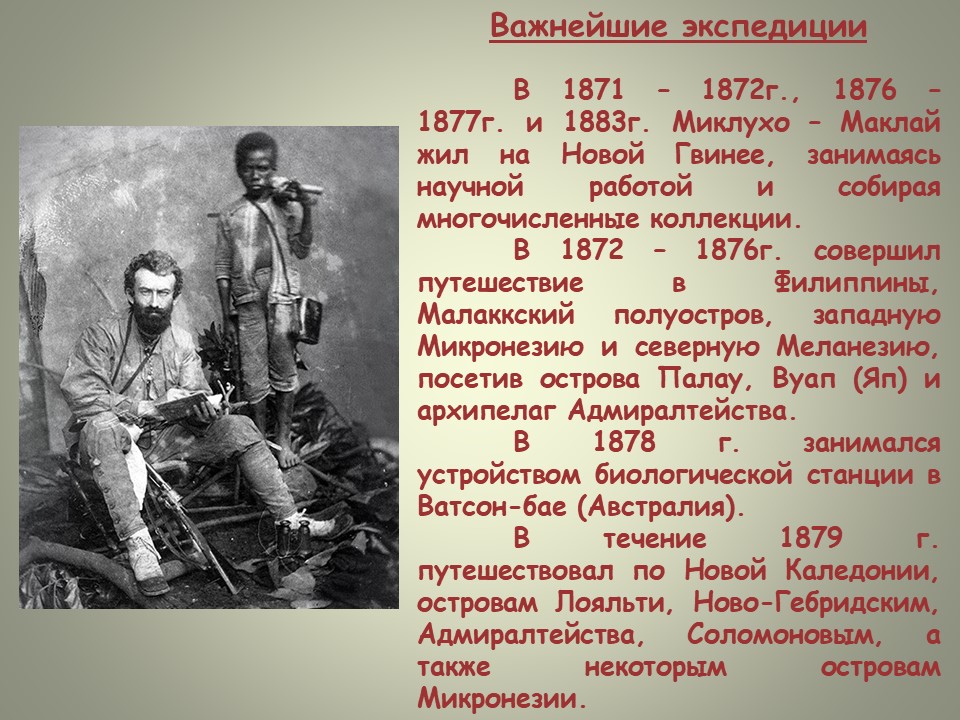 Важнейшие экспедиции

В 1871 – 1872г., 1876 – 1877г. и 1883г. Миклухо – Маклай жил на Новой Гвинее, занимаясь научной работой и собирая многочисленные коллекции.

В 1872 – 1876г. совершил путешествие в Филиппины, Малаккский полуостров, западную Микронезию и северную Меланезию, посетив острова Палау, Вуап (Яп) и архипелаг Адмиралтейства.

В 1878 г. занимался устройством биологической станции в Ватсон-бае (Австралия).

В течение 1879 г. путешествовал по Новой Каледонии, островам Лояльти, Ново-Гебридским, Адмиралтейства, Соломоновым, а также некоторым островам Микронезии.